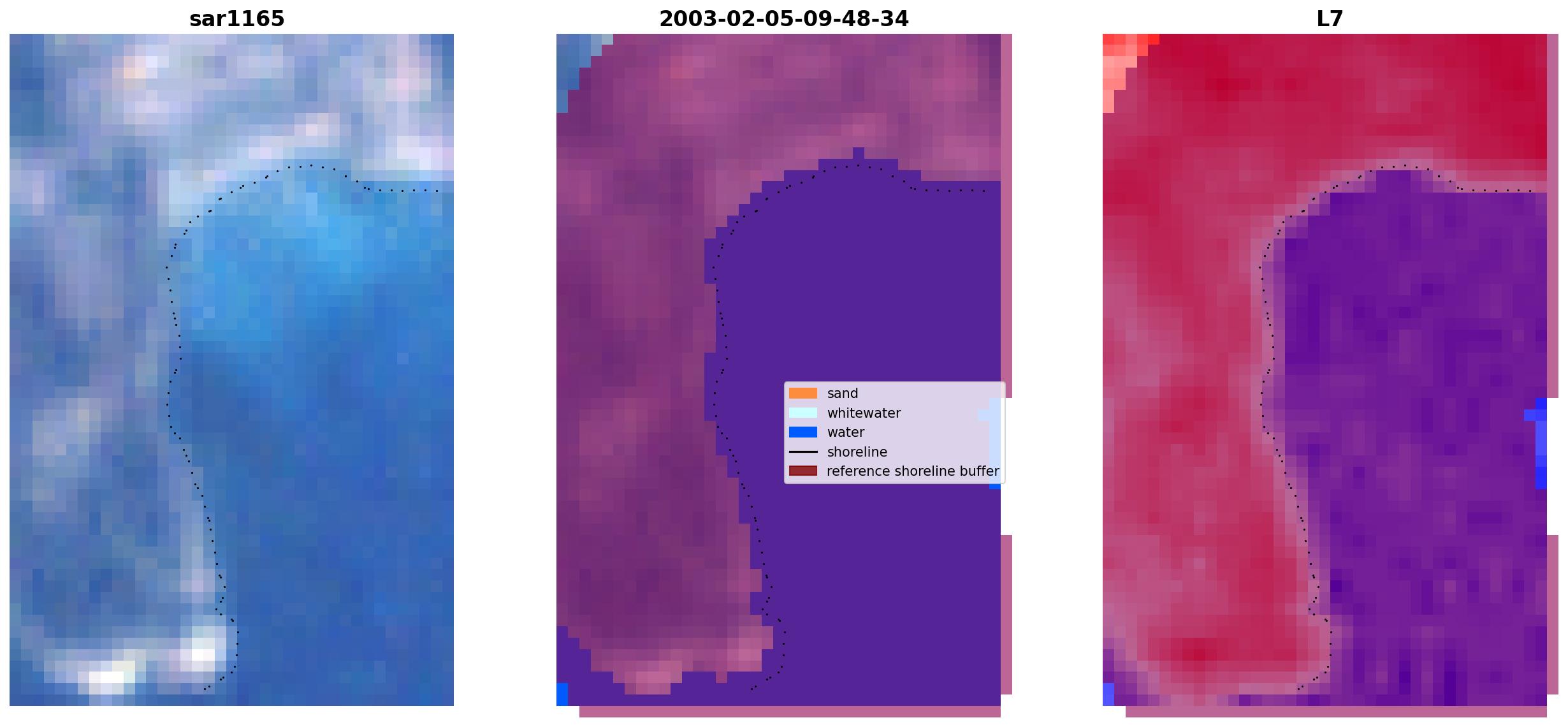 sar1165

2003-02-05-09-48-34

L7

sand
whitewater
water
shoreline
reference shoreline buffer